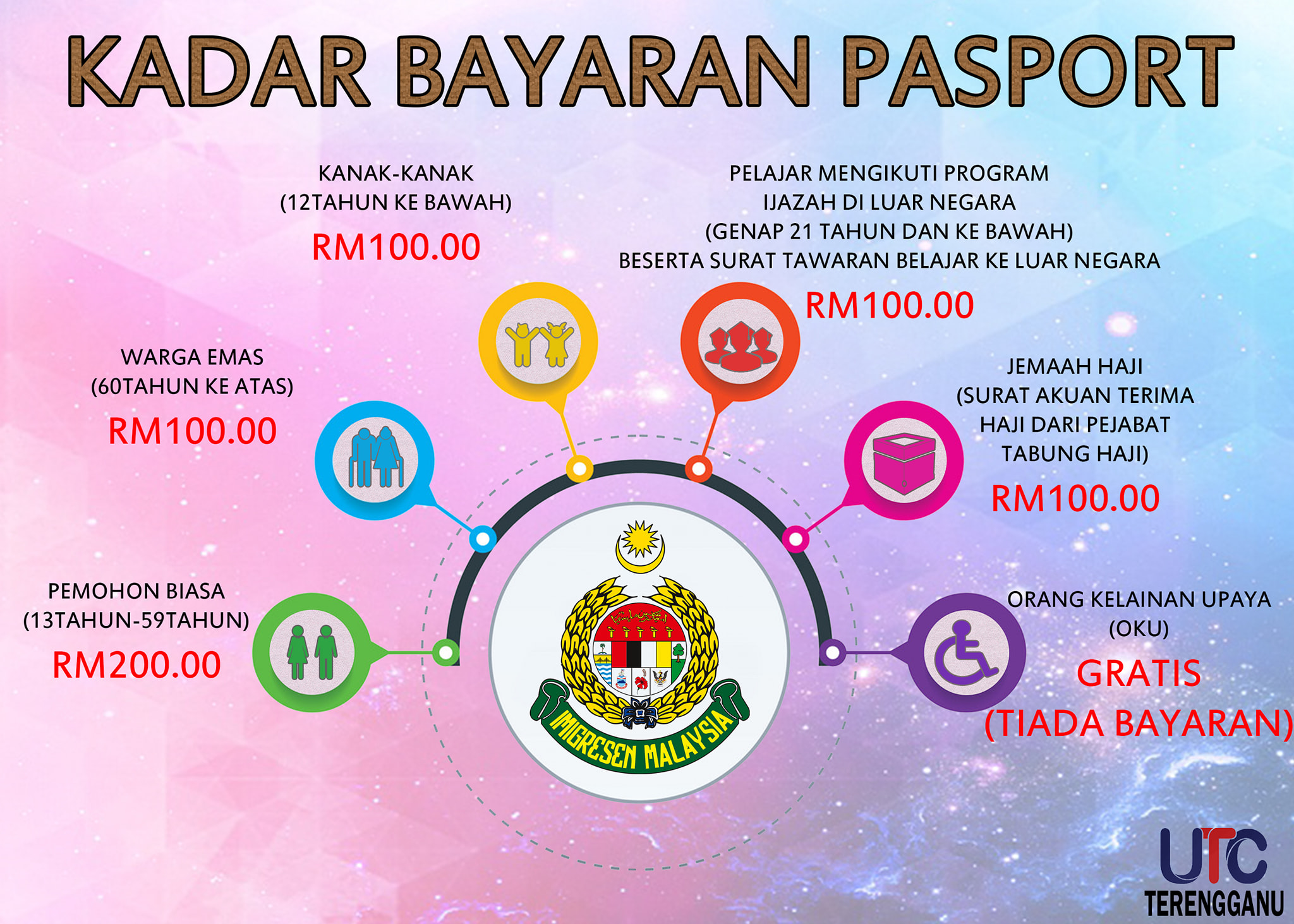 KADAR BAYARAN PASPORT

KANAK-KANAK
(12TAHUN KE BAWAH)
RM100.00

PELAJAR MENGIKUTI PROGRAM
IJAZAH DI LUAR NEGARA
(GENAP 21 TAHUN DAN KE BAWAH)
BESERTA SURAT TAWARAN BELAJAR KE LUAR NEGARA
RM100.00

WARGA EMAS
(60TAHUN KE ATAS)
RM100.00

JEMAAH HAJI
(SURAT AKUAN TERIMA
HAJI DARI PEJABAT
TABUNG HAJI)
RM100.00

PEMOHON BIASA
(13TAHUN-59TAHUN)
RM200.00

ORANG KELAINAN UPAYA
(OKU)
GRATIS
(TIADA BAYARAN)

IMIGRESEN MALAYSIA

UTC
TERENGGANU